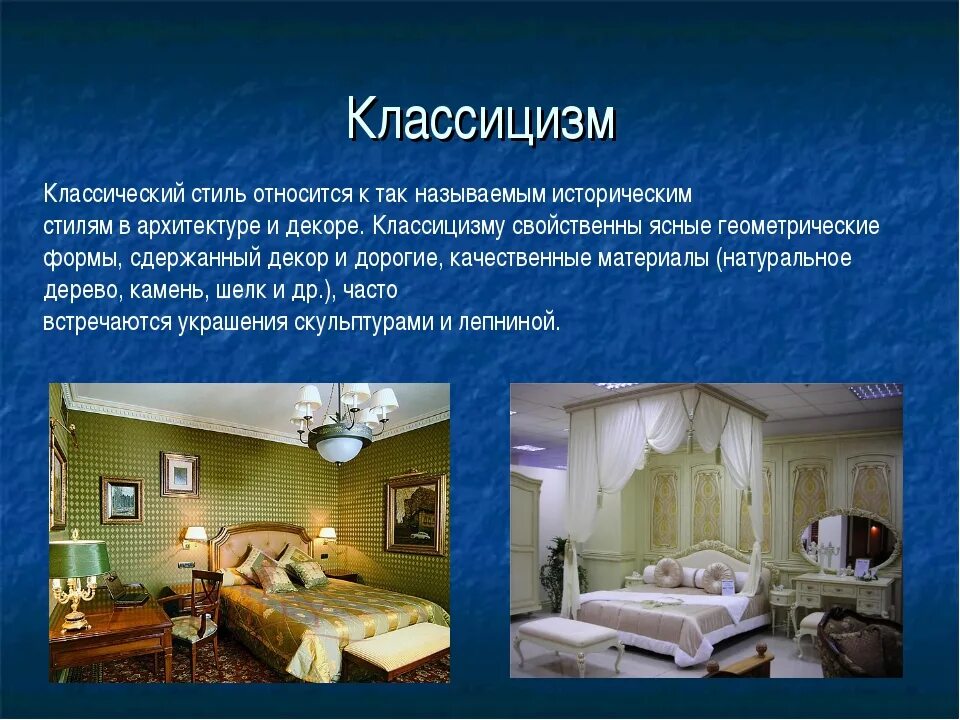 Классицизм

Классический стиль относится к так называемым историческим стилям в архитектуре и декоре. Классицизму свойственны ясные геометрические формы, сдержанный декор и дорогие, качественные материалы (натуральное дерево, камень, шелк и др.), часто встречаются украшения скульптурами и лепниной.